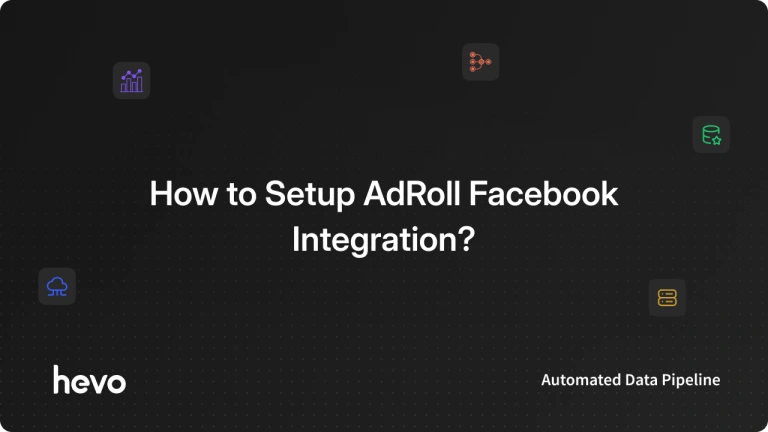 How to Setup AdRoll Facebook Integration?

hevo

Automated Data Pipeline